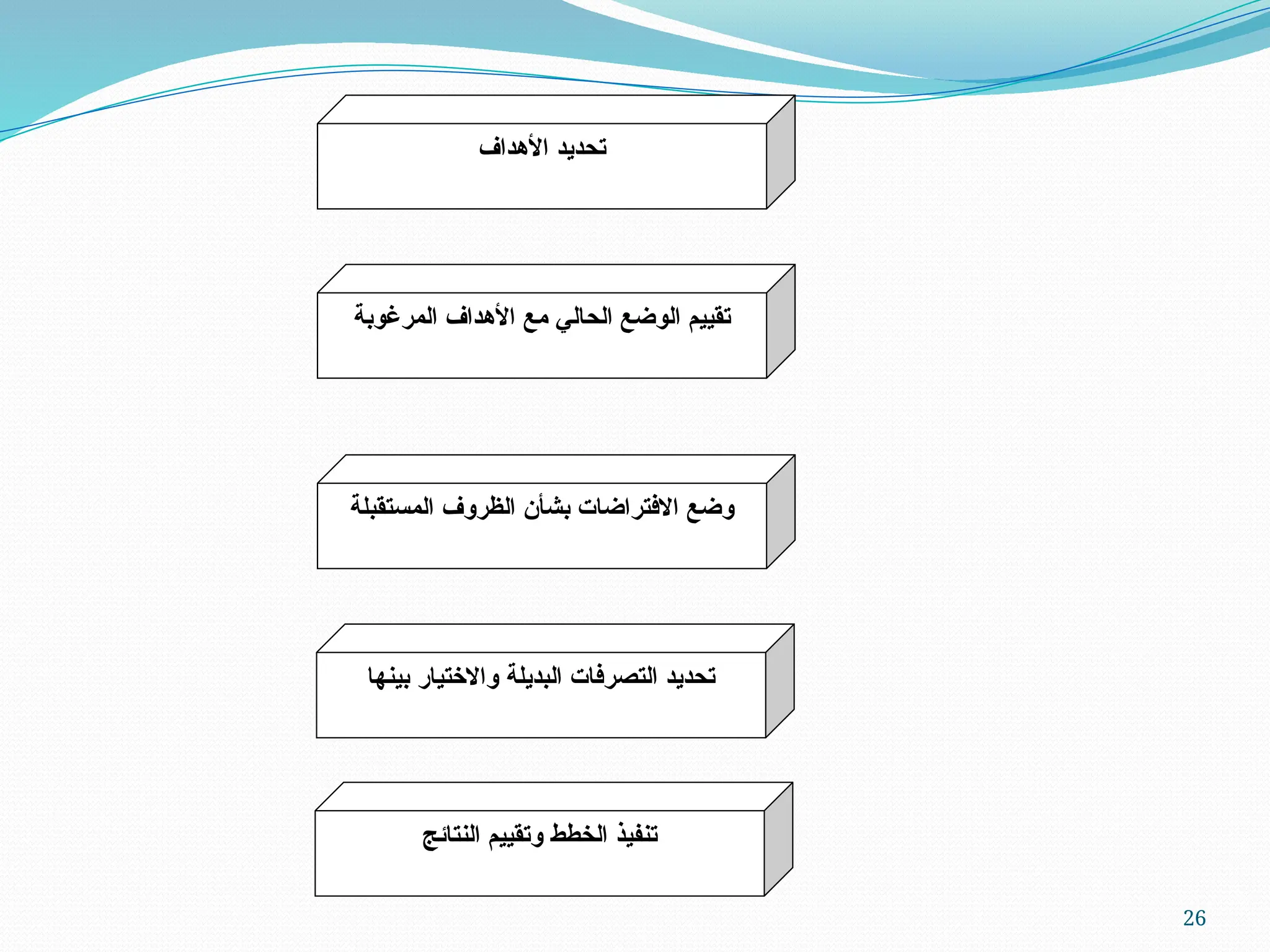 تحديد الأهداف

تقييم الوضع الحالي مع الأهداف المرغوبة

وضع الافتراضات بشأن الظروف المستقبلة

تحديد التصرفات البديلة والاختيار بينها

تنفيذ الخطط وتقييم النتائج

26